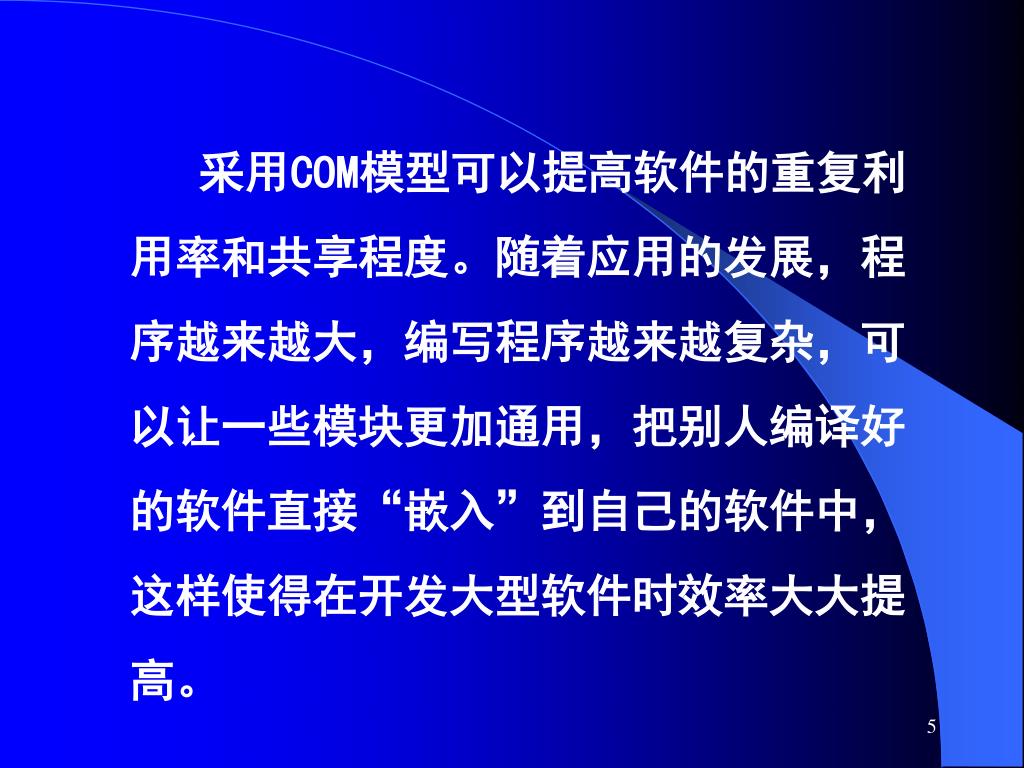 采用COM模型可以提高软件的重复利用率和共享程度。随着应用的发展，程序越来越大，编写程序越来越复杂，可以让一些模块更加通用，把别人编译好的软件直接“嵌入”到自己的软件中，这样使得在开发大型软件时效率大大提高。

5